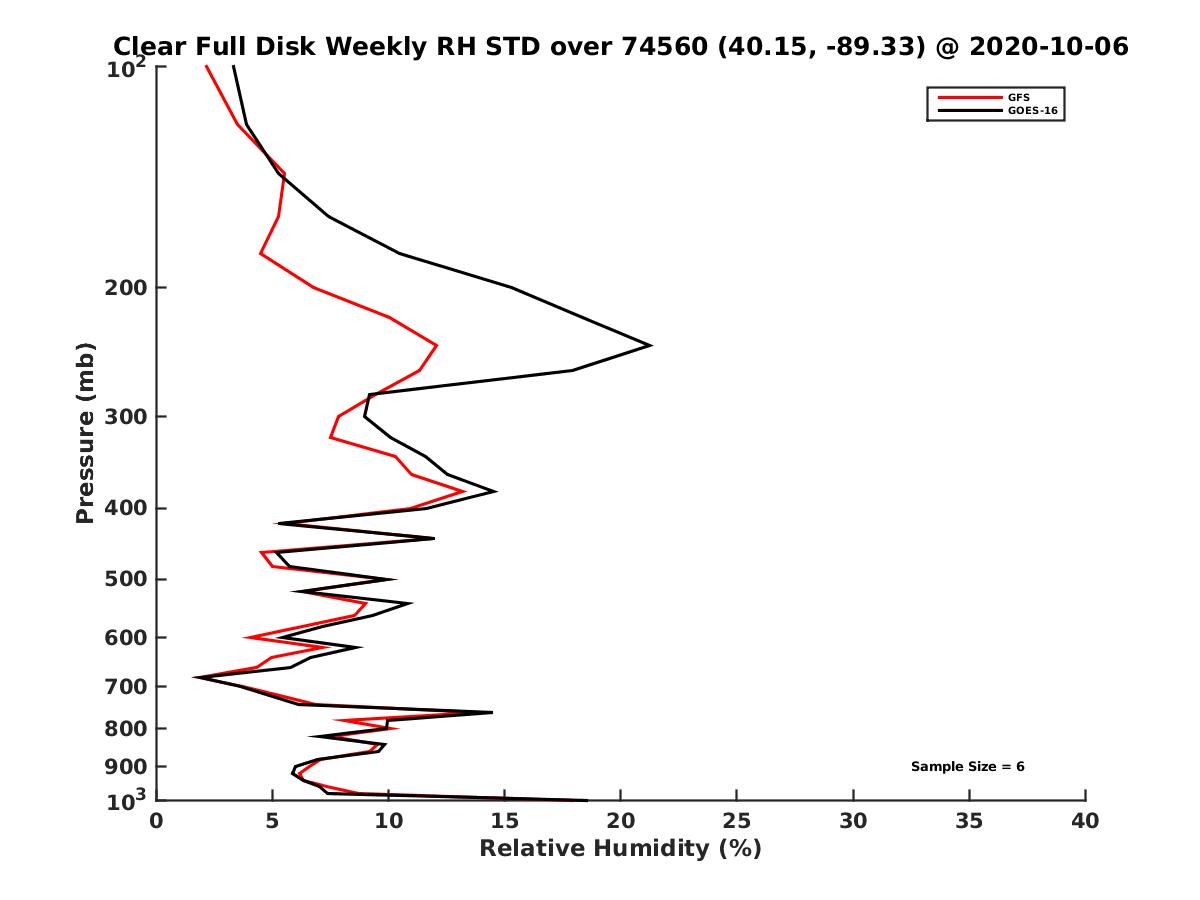 Clear Full Disk Weekly RH STD over 74560 (40.15, -89.33) @ 2020-10-06

GFS
GOES-16

Pressure (mb)

$10^2$
200
300
400
500
600
700
800
900
$10^3$

Sample Size = 6

0
5
10
15
20
25
30
35
40

Relative Humidity (%)